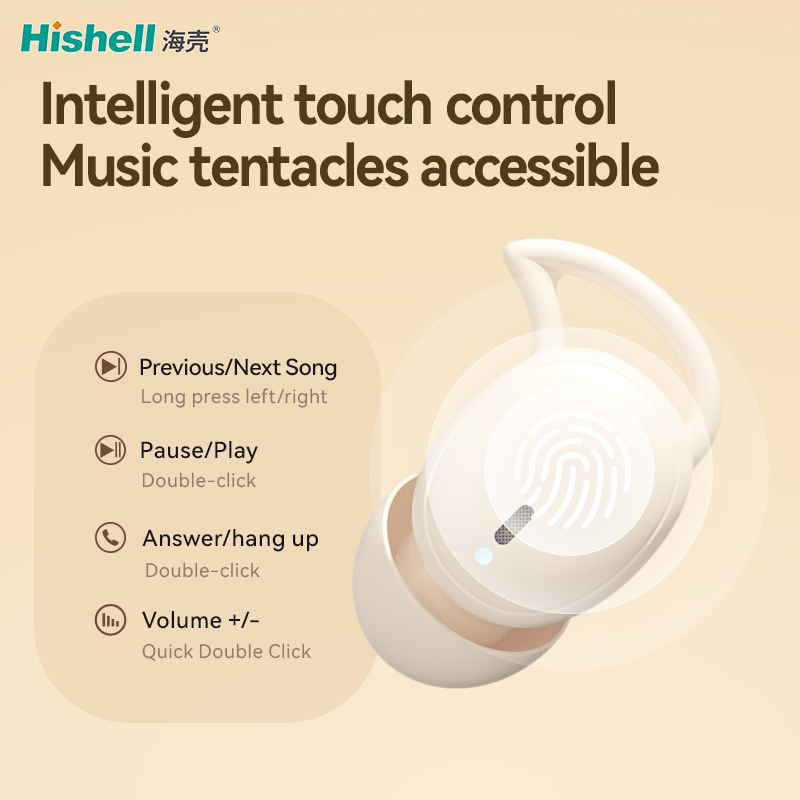 Hishell 海壳®

Intelligent touch control
Music tentacles accessible

Previous/Next Song
Long press left/right

Pause/Play
Double-click

Answer/hang up
Double-click

Volume +/-
Quick Double Click